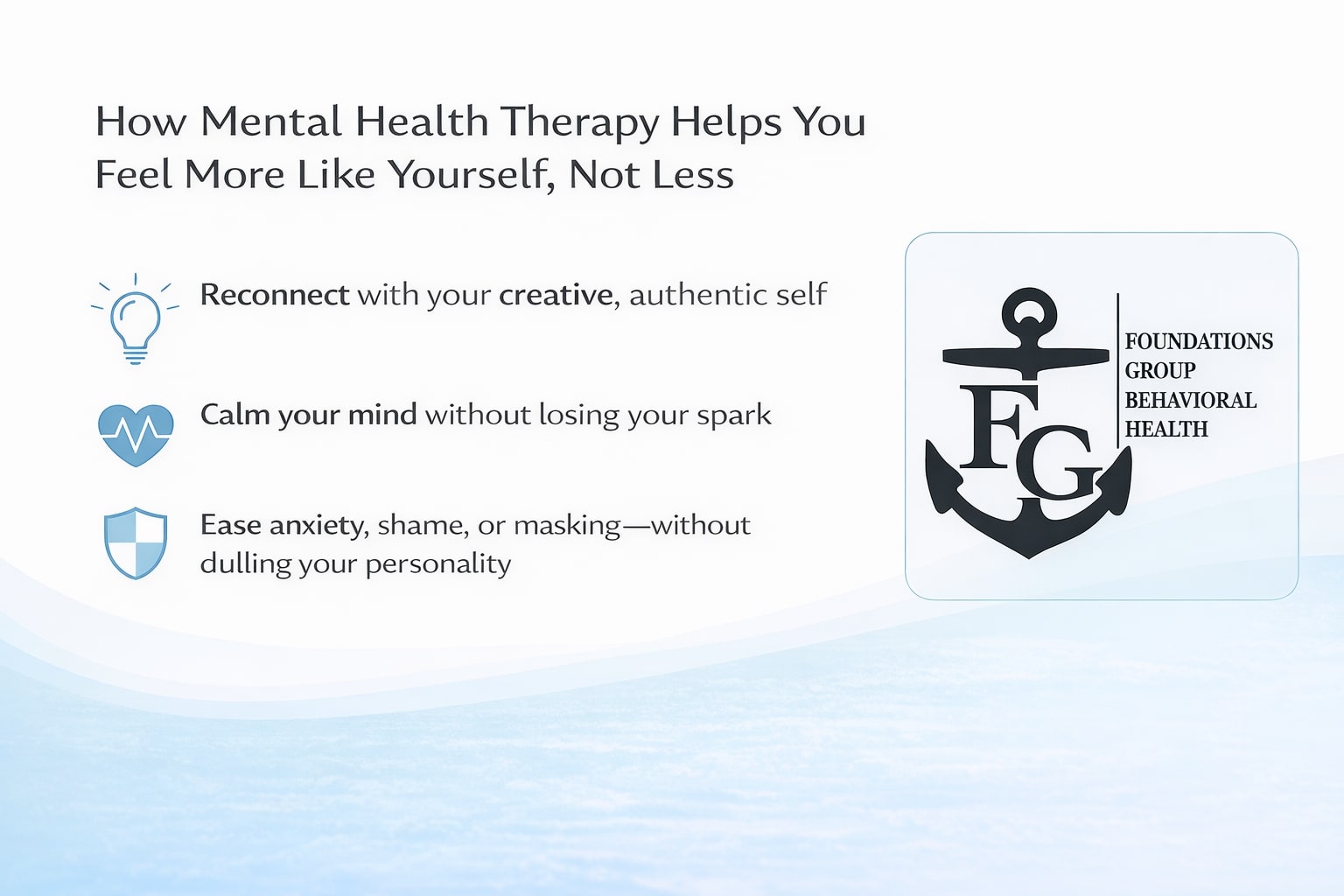 How Mental Health Therapy Helps You Feel More Like Yourself, Not Less

Reconnect with your creative, authentic self

Calm your mind without losing your spark

Ease anxiety, shame, or masking—without dulling your personality

FG

FOUNDATIONS GROUP BEHAVIORAL HEALTH